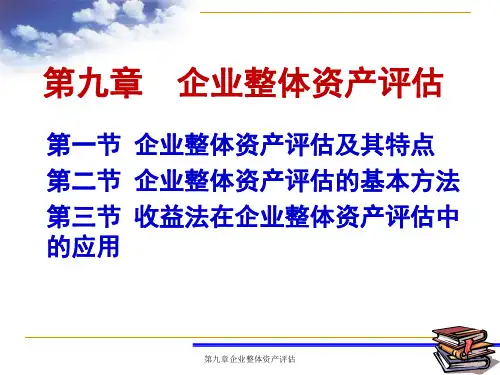 第九章　企业整体资产评估

第一节 企业整体资产评估及其特点
第二节 企业整体资产评估的基本方法
第三节 收益法在企业整体资产评估中的应用

第九章企业整体资产评估